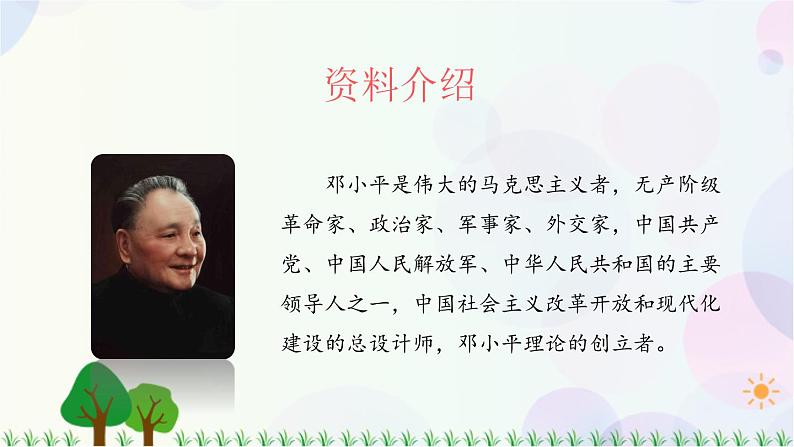 资料介绍

邓小平是伟大的马克思主义者，无产阶级革命家、政治家、军事家、外交家，中国共产党、中国人民解放军、中华人民共和国的主要领导人之一，中国社会主义改革开放和现代化建设的总设计师，邓小平理论的创立者。